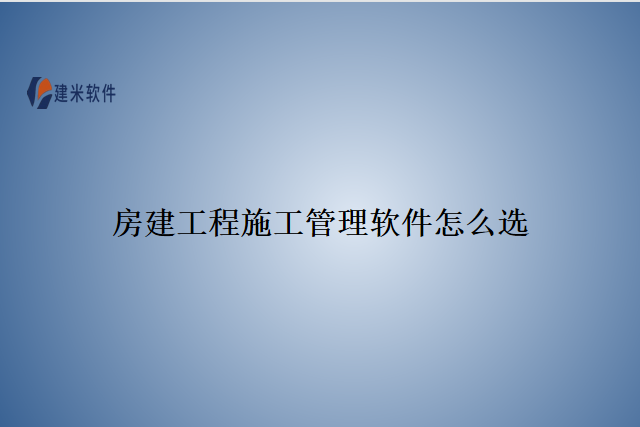 建米软件

房建工程施工管理软件怎么选